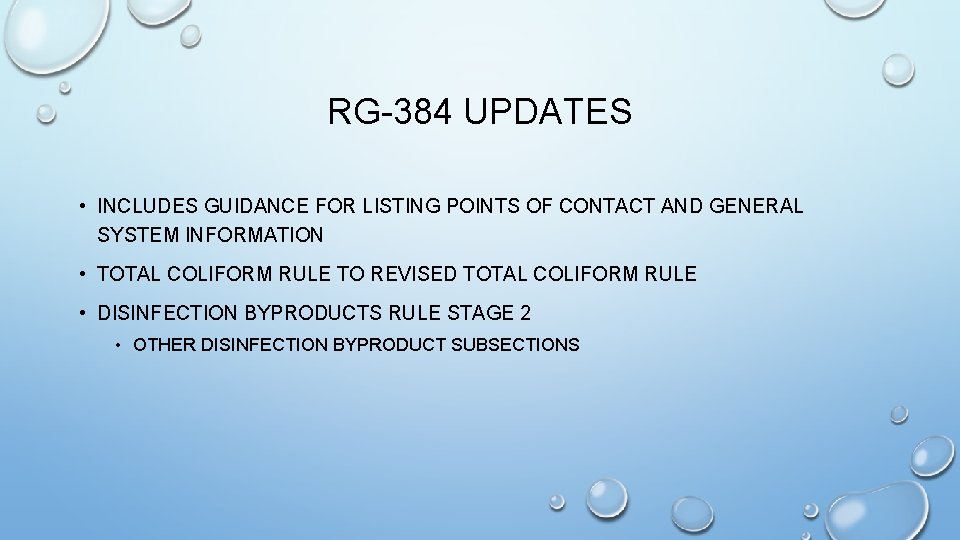 RG-384 UPDATES

• INCLUDES GUIDANCE FOR LISTING POINTS OF CONTACT AND GENERAL SYSTEM INFORMATION

• TOTAL COLIFORM RULE TO REVISED TOTAL COLIFORM RULE

• DISINFECTION BYPRODUCTS RULE STAGE 2

• OTHER DISINFECTION BYPRODUCT SUBSECTIONS